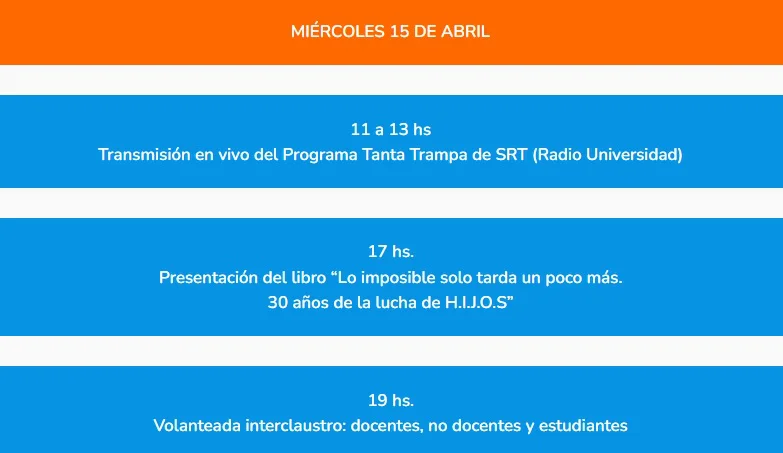 MIÉRCOLES 15 DE ABRIL

11 a 13 hs
Transmisión en vivo del Programa Tanta Trampa de SRT (Radio Universidad)

17 hs.
Presentación del libro "Lo imposible solo tarda un poco más.
30 años de la lucha de H.I.J.O.S"

19 hs.
Volanteada interclaustro: docentes, no docentes y estudiantes